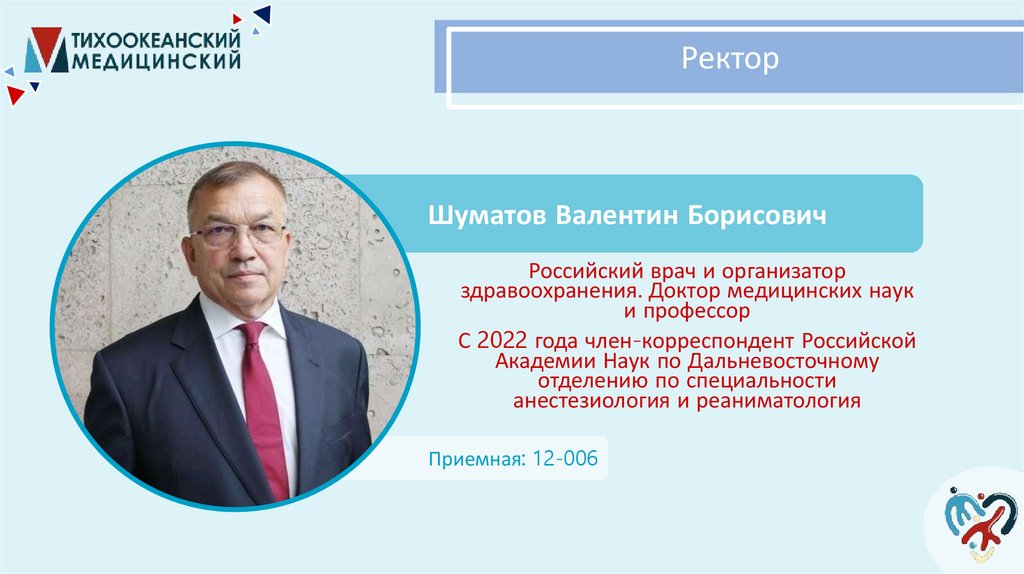 ТИХООКЕАНСКИЙ
МЕДИЦИНСКИЙ

Ректор

Шуматов Валентин Борисович

Российский врач и организатор здравоохранения. Доктор медицинских наук и профессор

С 2022 года член-корреспондент Российской Академии Наук по Дальневосточному отделению по специальности анестезиология и реаниматология

Приемная: 12-006